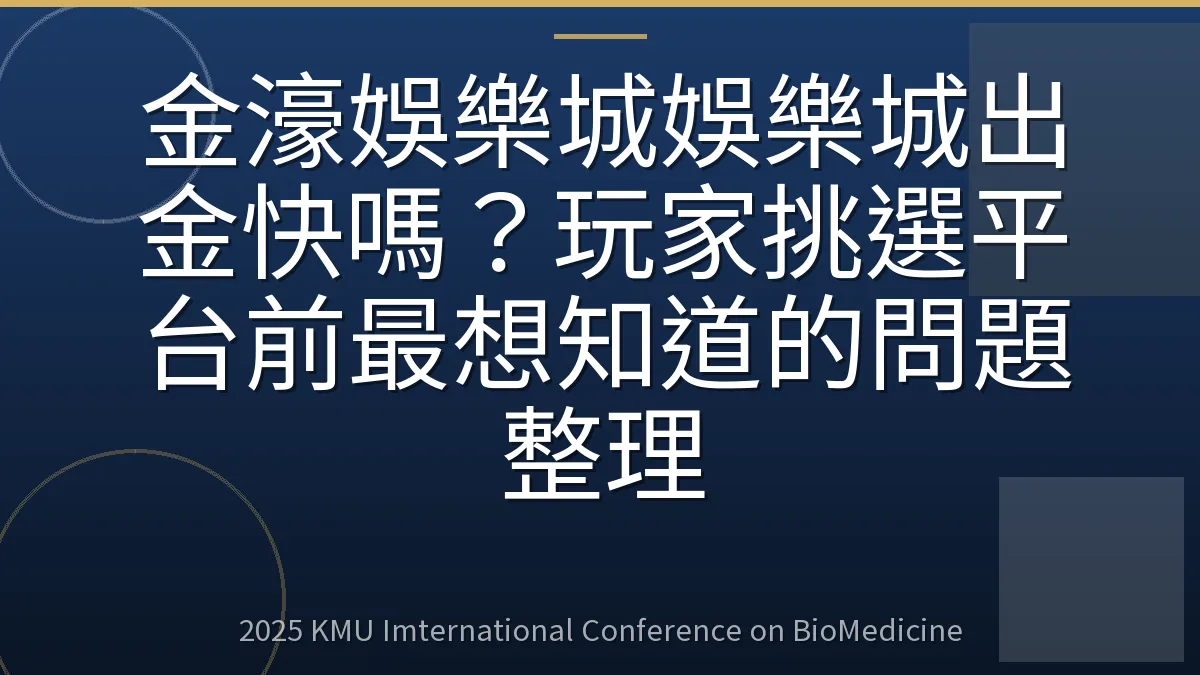 金濠娛樂城娛樂城出金快嗎？玩家挑選平台前最想知道的問題整理

2025 KMU Imternational Conference on BioMedicine